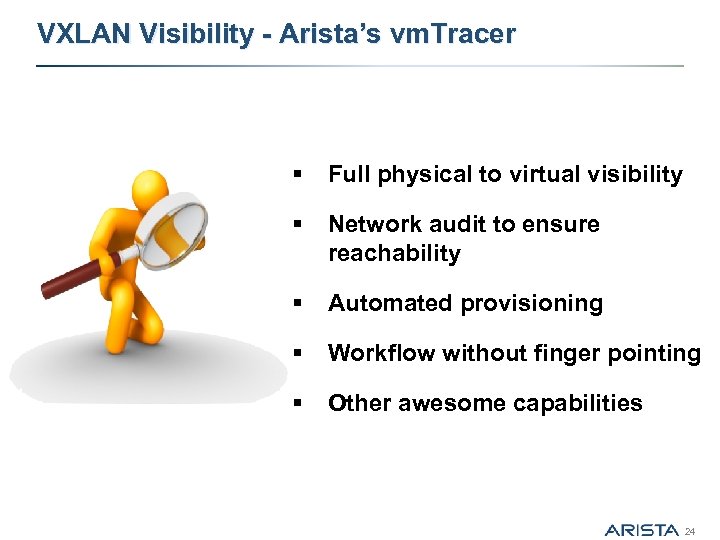 VXLAN Visibility - Arista's vmTracer

▪ Full physical to virtual visibility

▪ Network audit to ensure reachability

▪ Automated provisioning

▪ Workflow without finger pointing

▪ Other awesome capabilities

ARISTA 24